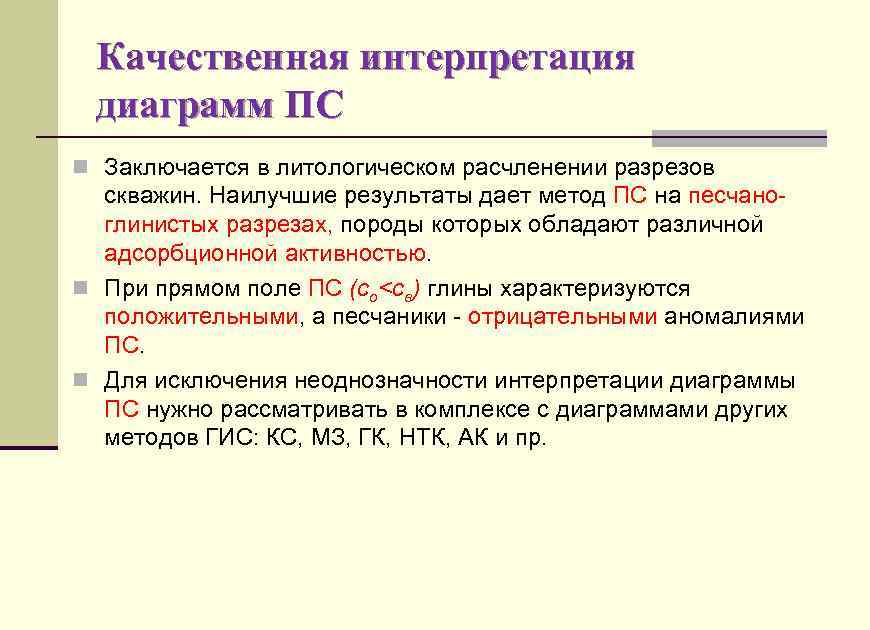 Качественная интерпретация диаграмм ПС

Заключается в литологическом расчленении разрезов скважин. Наилучшие результаты дает метод ПС на песчано-глинистых разрезах, породы которых обладают различной адсорбционной активностью.

При прямом поле ПС ($c_o<c_в$) глины характеризуются положительными, а песчаники - отрицательными аномалиями ПС.

Для исключения неоднозначности интерпретации диаграммы ПС нужно рассматривать в комплексе с диаграммами других методов ГИС: КС, МЗ, ГК, НТК, АК и пр.